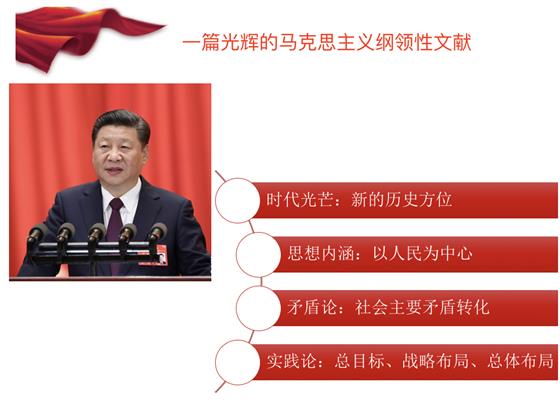 一篇光辉的马克思主义纲领性文献

时代光芒：新的历史方位

思想内涵：以人民为中心

矛盾论：社会主要矛盾转化

实践论：总目标、战略布局、总体布局